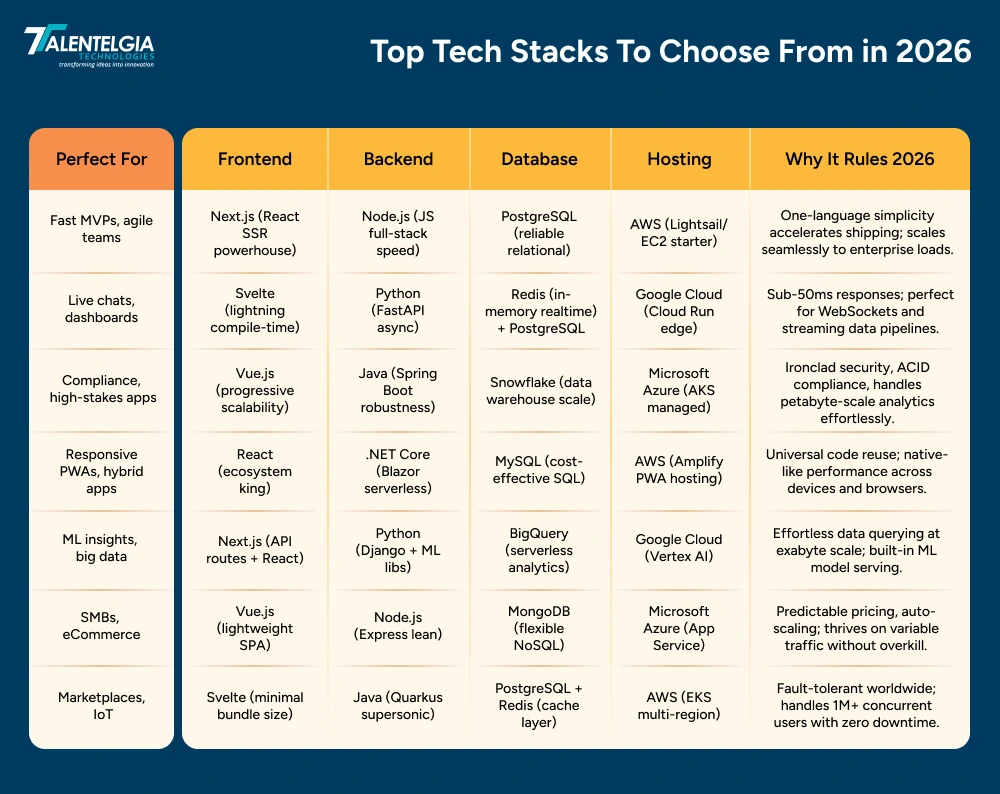 TALENTELGIA TECHNOLOGIES
transforming ideas into innovation

Top Tech Stacks To Choose From in 2026

| Perfect For | Frontend | Backend | Database | Hosting | Why It Rules 2026 |
|---|---|---|---|---|---|
| Fast MVPs, agile teams | Next.js (React SSR powerhouse) | Node.js (JS full-stack speed) | PostgreSQL (reliable relational) | AWS (Lightsail/ EC2 starter) | One-language simplicity accelerates shipping; scales seamlessly to enterprise loads. |
| Live chats, dashboards | Svelte (lightning compile-time) | Python (FastAPI async) | Redis (in-memory realtime) + PostgreSQL | Google Cloud (Cloud Run edge) | Sub-50ms responses; perfect for WebSockets and streaming data pipelines. |
| Compliance, high-stakes apps | Vue.js (progressive scalability) | Java (Spring Boot robustness) | Snowflake (data warehouse scale) | Microsoft Azure (AKS managed) | Ironclad security, ACID compliance, handles petabyte-scale analytics effortlessly. |
| Responsive PWAs, hybrid apps | React (ecosystem king) | .NET Core (Blazor serverless) | MySQL (cost-effective SQL) | AWS (Amplify PWA hosting) | Universal code reuse; native-like performance across devices and browsers. |
| ML insights, big data | Next.js (API routes + React) | Python (Django + ML libs) | BigQuery (serverless analytics) | Google Cloud (Vertex AI) | Effortless data querying at exabyte scale; built-in ML model serving. |
| SMBs, eCommerce | Vue.js (lightweight SPA) | Node.js (Express lean) | MongoDB (flexible NoSQL) | Microsoft Azure (App Service) | Predictable pricing, auto-scaling; thrives on variable traffic without overkill. |
| Marketplaces, IoT | Svelte (minimal bundle size) | Java (Quarkus supersonic) | PostgreSQL + Redis (cache layer) | AWS (EKS multi-region) | Fault-tolerant worldwide; handles 1M+ concurrent users with zero downtime. |